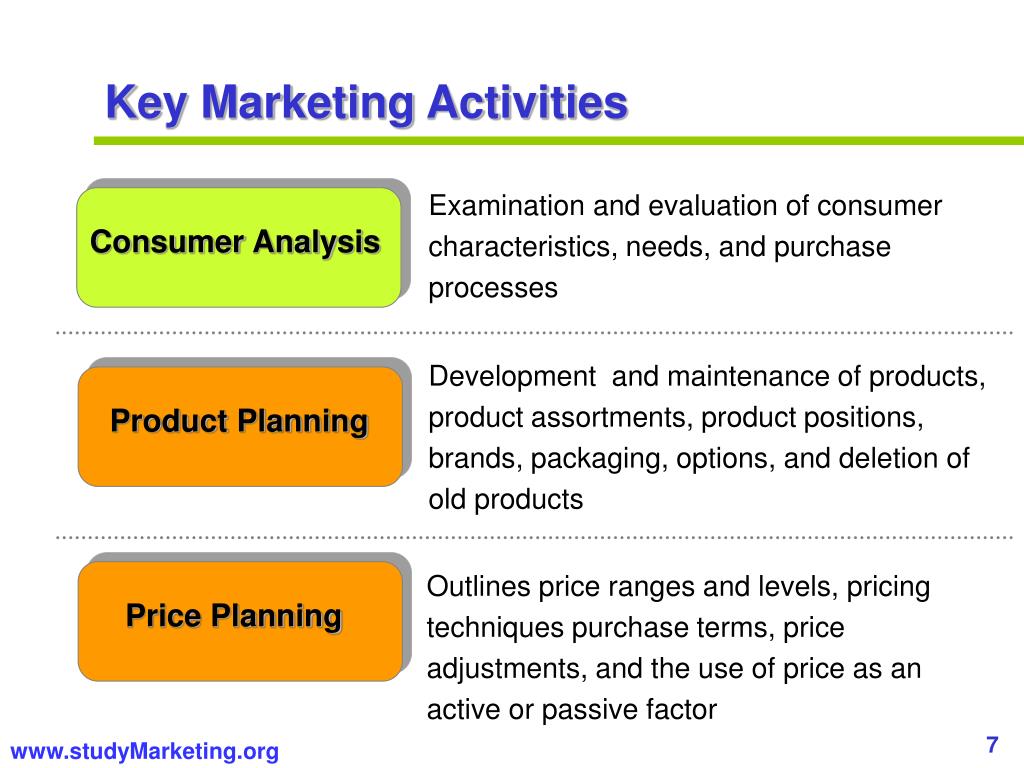 Key Marketing Activities

Consumer Analysis

Examination and evaluation of consumer characteristics, needs, and purchase processes

Product Planning

Development and maintenance of products, product assortments, product positions, brands, packaging, options, and deletion of old products

Price Planning

Outlines price ranges and levels, pricing techniques purchase terms, price adjustments, and the use of price as an active or passive factor

www.studyMarketing.org

7